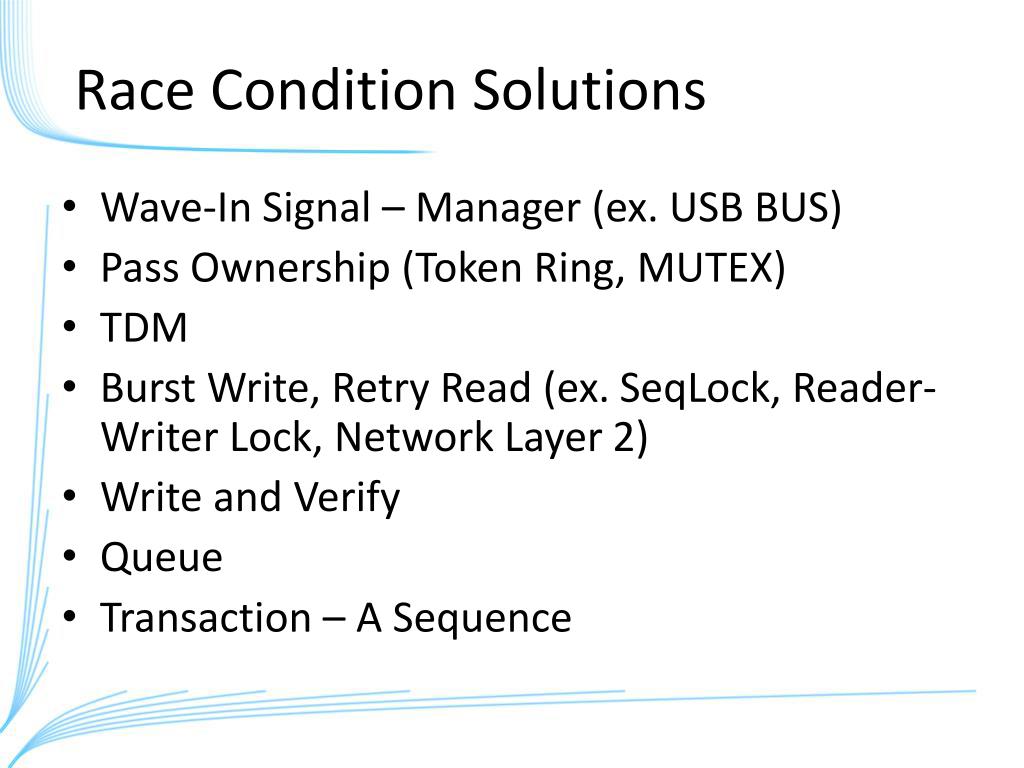 Race Condition Solutions

• Wave-In Signal – Manager (ex. USB BUS)
• Pass Ownership (Token Ring, MUTEX)
• TDM
• Burst Write, Retry Read (ex. SeqLock, Reader-Writer Lock, Network Layer 2)
• Write and Verify
• Queue
• Transaction – A Sequence